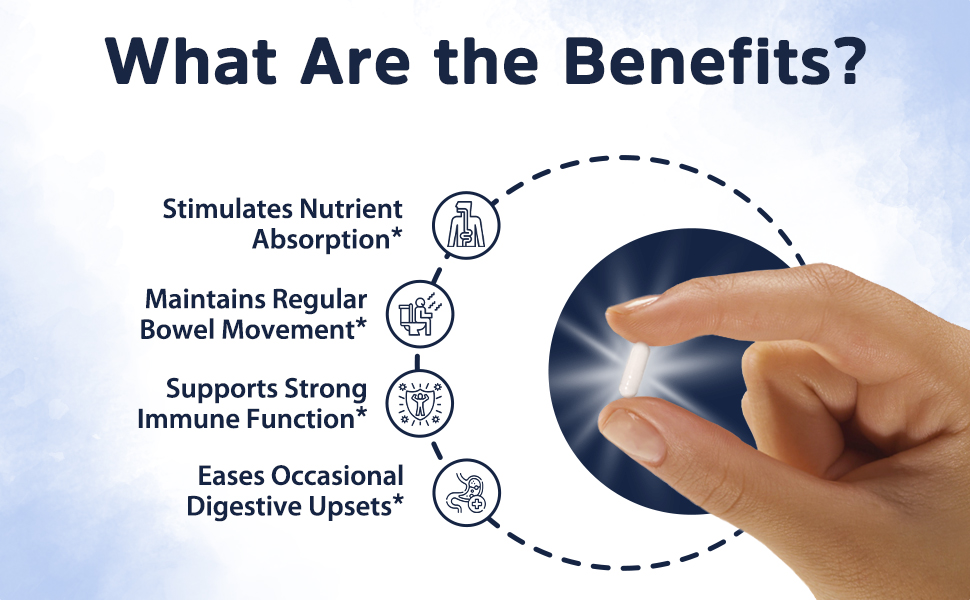 What Are the Benefits?

Stimulates Nutrient Absorption*

Maintains Regular Bowel Movement*

Supports Strong Immune Function*

Eases Occasional Digestive Upsets*